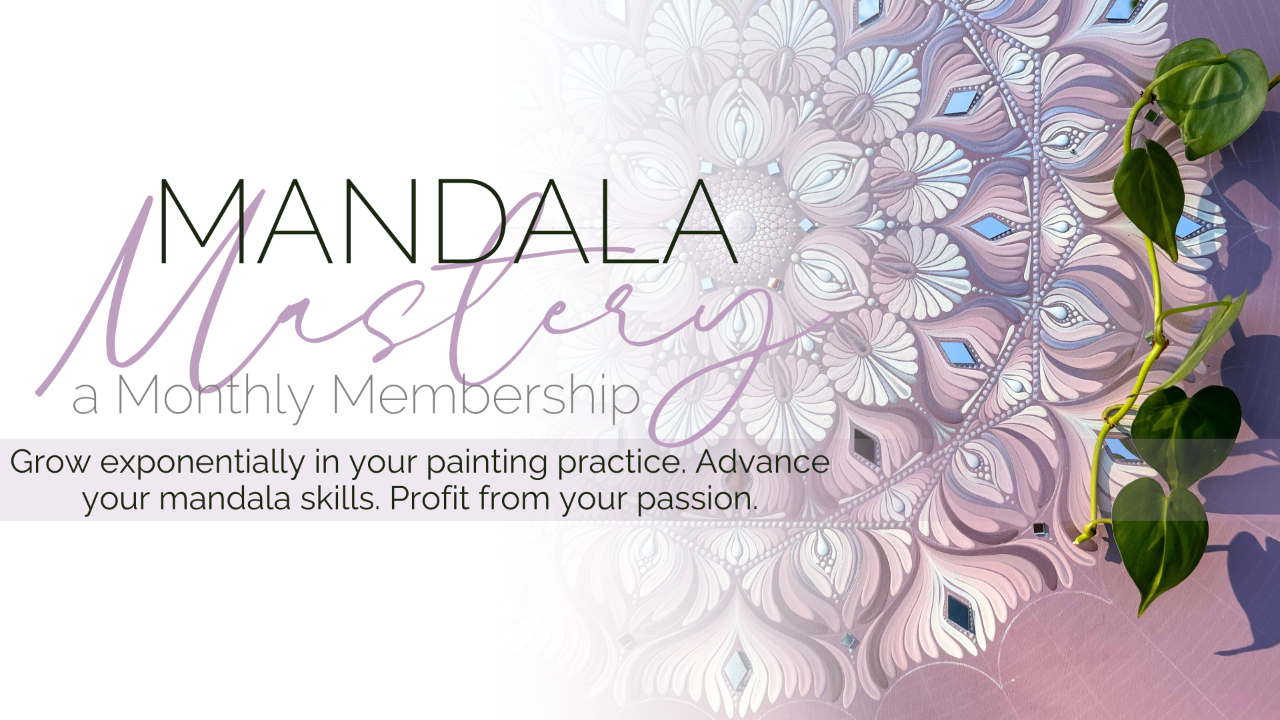 MANDALA
Mastery
a Monthly Membership

Grow exponentially in your painting practice. Advance your mandala skills. Profit from your passion.